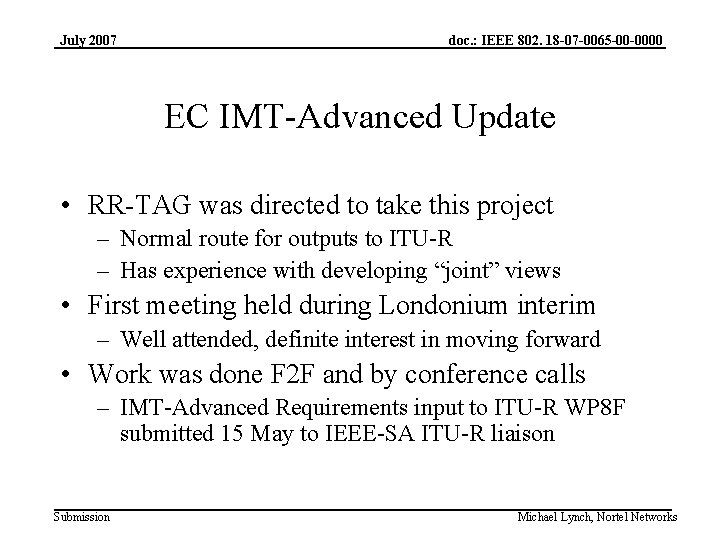 July 2007

doc.: IEEE 802. 18-07-0065-00-0000

EC IMT-Advanced Update

• RR-TAG was directed to take this project
– Normal route for outputs to ITU-R
– Has experience with developing “joint” views
• First meeting held during Londonium interim
– Well attended, definite interest in moving forward
• Work was done F2F and by conference calls
– IMT-Advanced Requirements input to ITU-R WP8F submitted 15 May to IEEE-SA ITU-R liaison

Submission

Michael Lynch, Nortel Networks